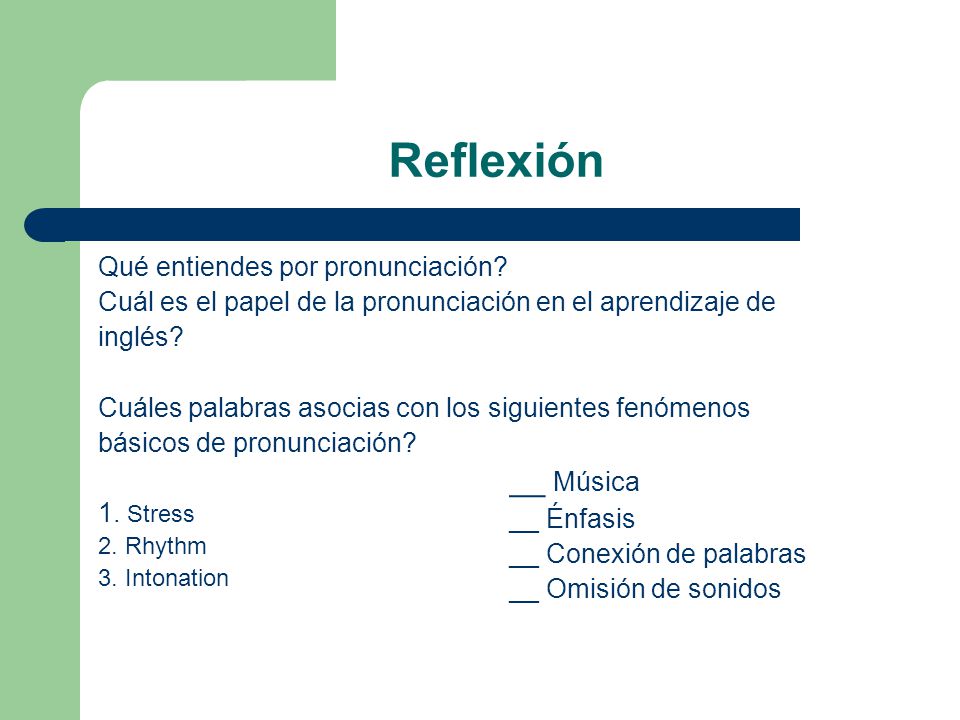 Reflexión

Qué entiendes por pronunciación?
Cuál es el papel de la pronunciación en el aprendizaje de inglés?

Cuáles palabras asocias con los siguientes fenómenos básicos de pronunciación?

1. Stress
2. Rhythm
3. Intonation

___ Música
__ Énfasis
__ Conexión de palabras
__ Omisión de sonidos